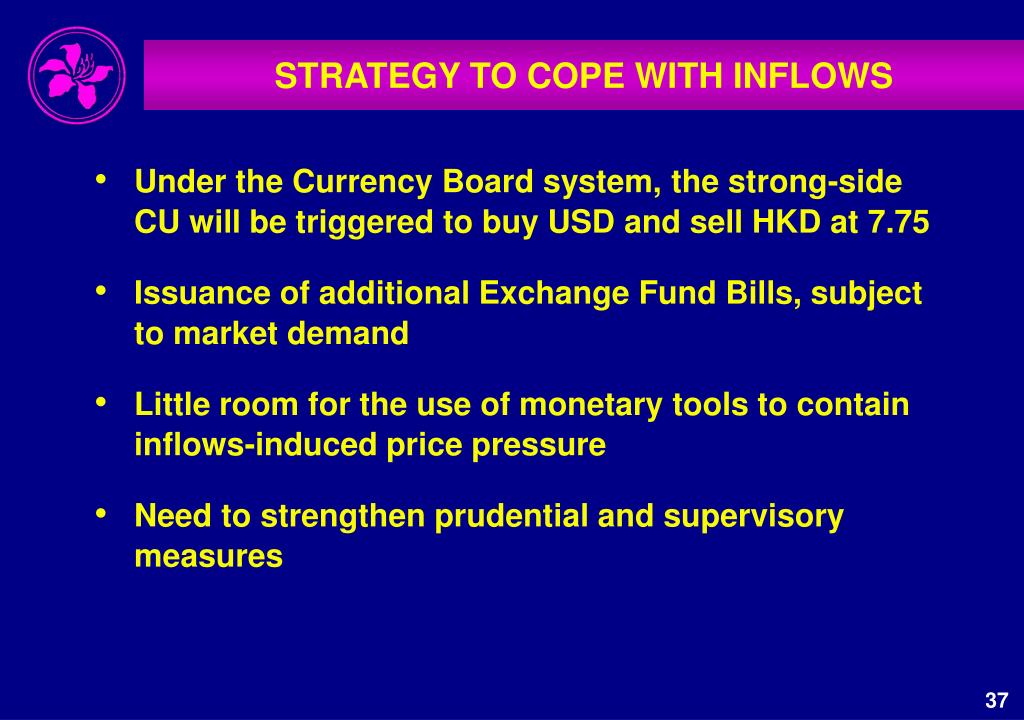 STRATEGY TO COPE WITH INFLOWS

• Under the Currency Board system, the strong-side CU will be triggered to buy USD and sell HKD at 7.75

• Issuance of additional Exchange Fund Bills, subject to market demand

• Little room for the use of monetary tools to contain inflows-induced price pressure

• Need to strengthen prudential and supervisory measures

37